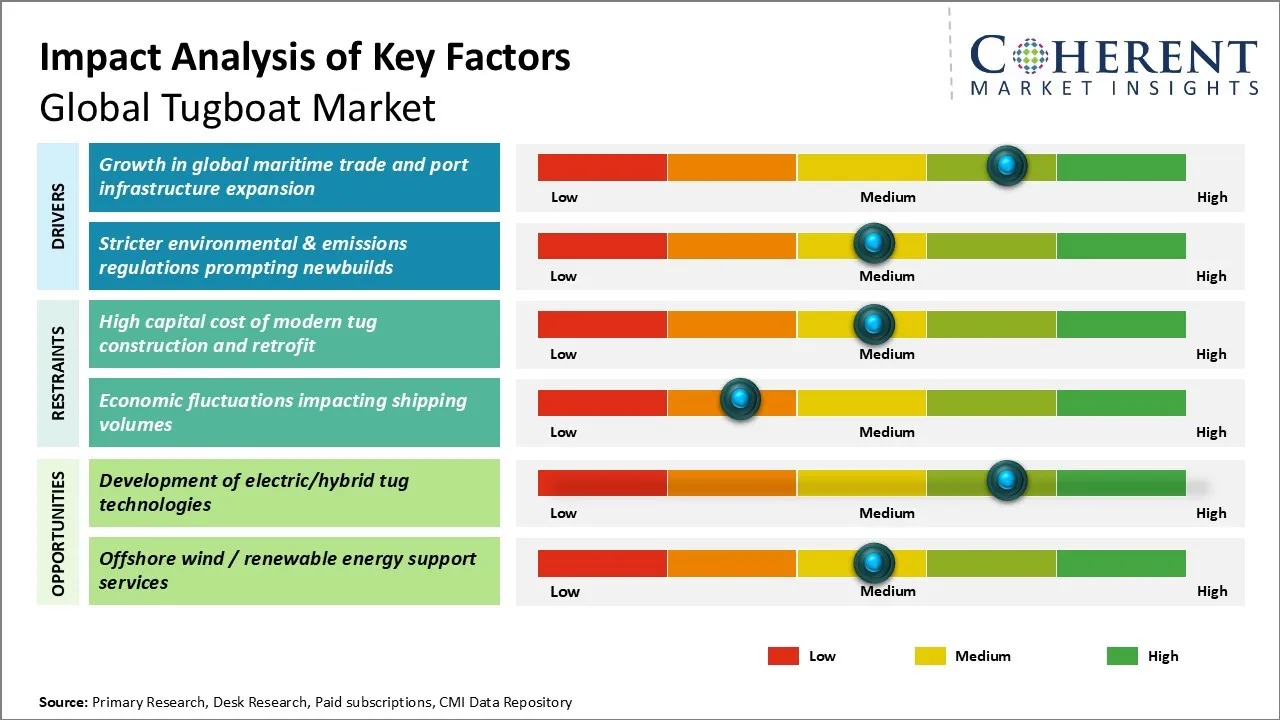 Impact Analysis of Key Factors
Global Tugboat Market

COHERENT
MARKET INSIGHTS

DRIVERS

Growth in global maritime trade and port infrastructure expansion

Low Medium High

Stricter environmental & emissions regulations prompting newbuilds

Low Medium High

RESTRAINTS

High capital cost of modern tug construction and retrofit

Low Medium High

Economic fluctuations impacting shipping volumes

Low Medium High

OPPORTUNITIES

Development of electric/hybrid tug technologies

Low Medium High

Offshore wind / renewable energy support services

Low Medium High

Low Medium High

Source: Primary Research, Desk Research, Paid subscriptions, CMI Data Repository